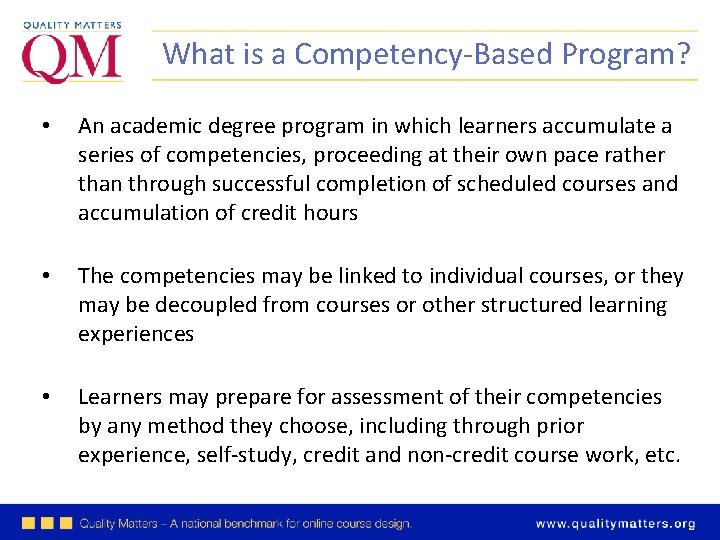 QUALITY MATTERS
QM

What is a Competency-Based Program?

• An academic degree program in which learners accumulate a series of competencies, proceeding at their own pace rather than through successful completion of scheduled courses and accumulation of credit hours

• The competencies may be linked to individual courses, or they may be decoupled from courses or other structured learning experiences

• Learners may prepare for assessment of their competencies by any method they choose, including through prior experience, self-study, credit and non-credit course work, etc.

Quality Matters – A national benchmark for online course design.
www.qualitymatters.org